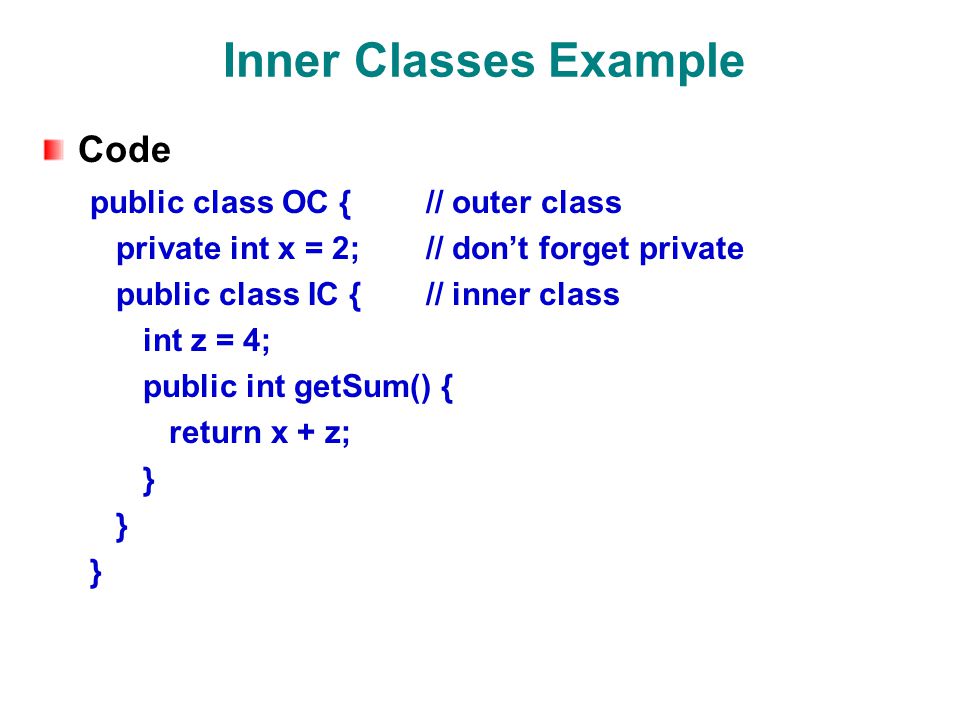 Inner Classes Example

Code

public class OC { // outer class
private int x = 2; // don’t forget private
public class IC { // inner class
int z = 4;
public int getSum() {
return x + z;
}
}
}